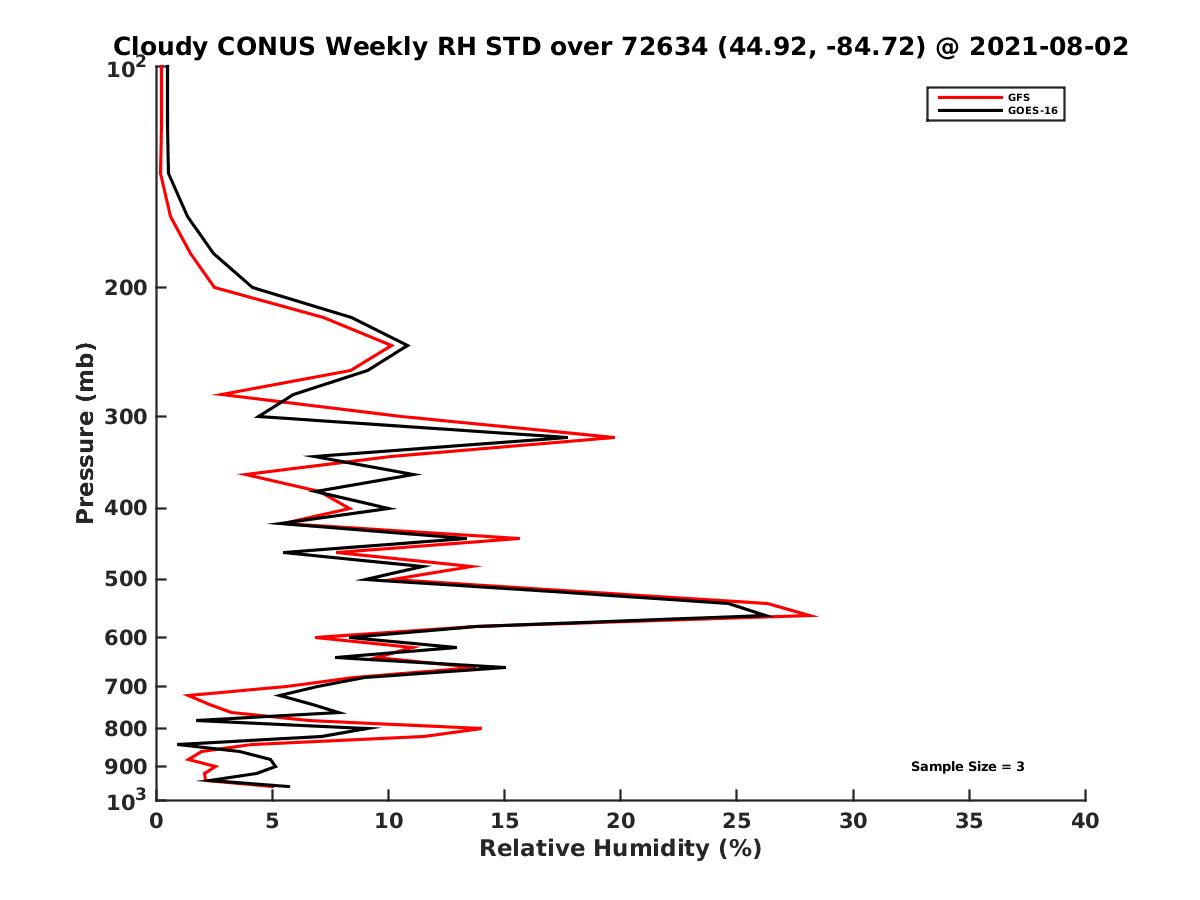 Cloudy CONUS Weekly RH STD over 72634 (44.92, -84.72) @ 2021-08-02

GFS
GOES-16

Pressure (mb)

$10^2$
200
300
400
500
600
700
800
900
$10^3$

Sample Size = 3

0
5
10
15
20
25
30
35
40

Relative Humidity (%)